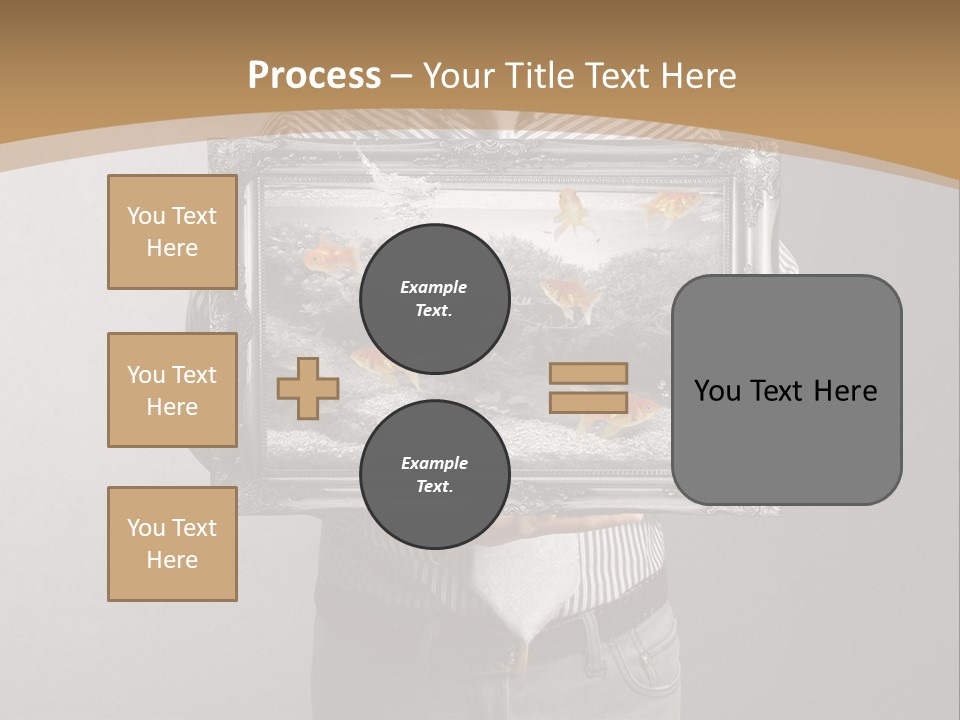 Process – Your Title Text Here

You Text Here

You Text Here

You Text Here

Example Text.

Example Text.

You Text Here